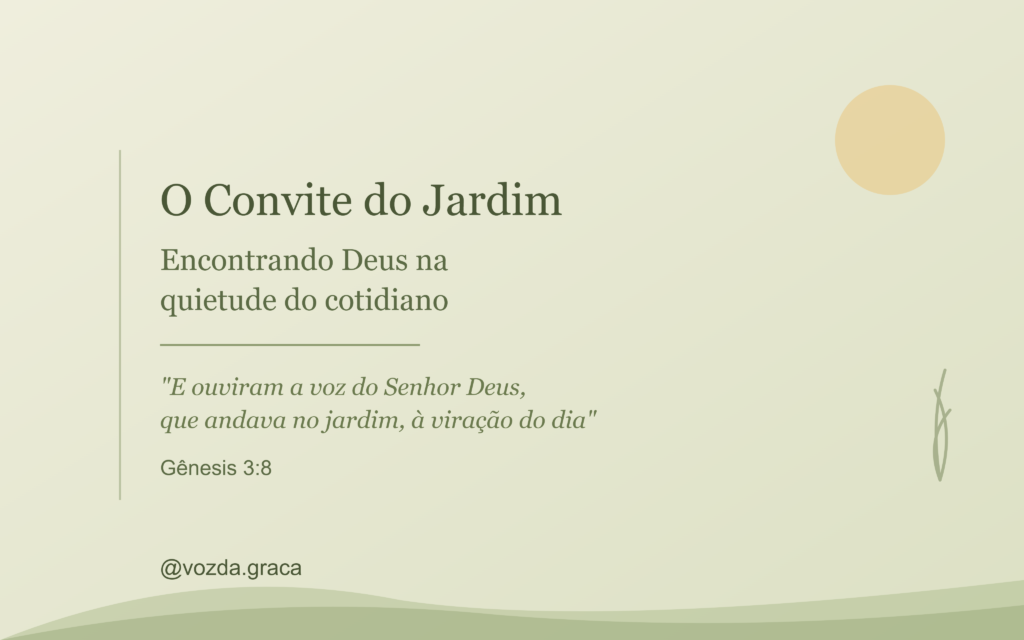 O Convite do Jardim

Encontrando Deus na quietude do cotidiano

"E ouviram a voz do Senhor Deus, que andava no jardim, à viração do dia"

Gênesis 3:8

@vozda.graca